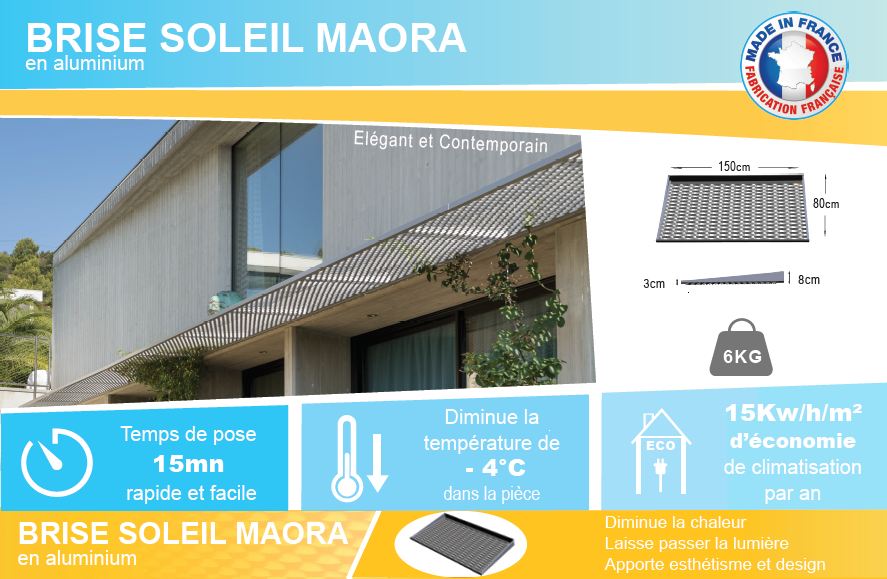 BRISE SOLEIL MAORA
en aluminium

MADE IN FRANCE
FABRICATION FRANÇAISE

Elégant et Contemporain

150cm
80cm
3cm
8cm

6KG

Temps de pose
15mn
rapide et facile

Diminue la température de
- 4°C
dans la pièce

ECO

15Kw/h/m²
d'économie
de climatisation
par an

BRISE SOLEIL MAORA
en aluminium

Diminue la chaleur
Laisse passer la lumière
Apporte esthétisme et design